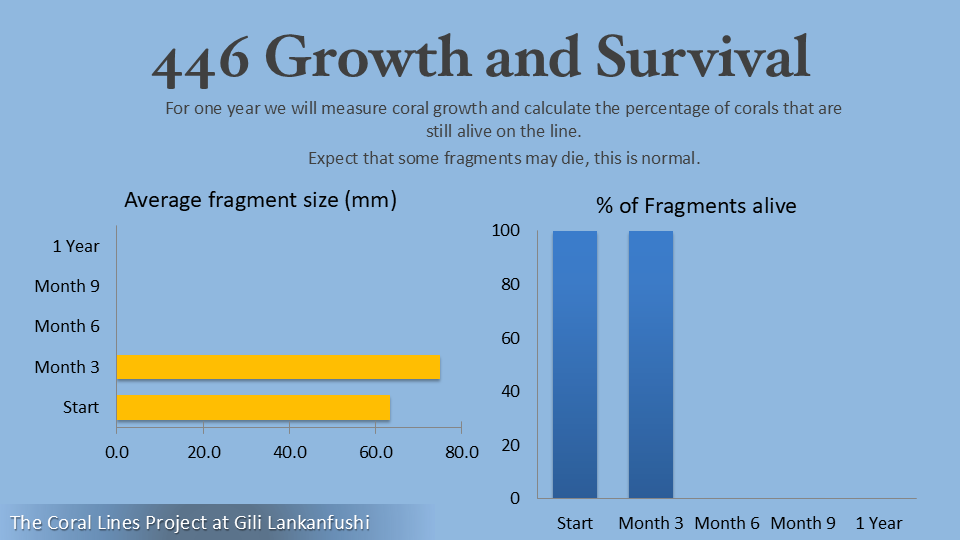 446 Growth and Survival

For one year we will measure coral growth and calculate the percentage of corals that are still alive on the line.

Expect that some fragments may die, this is normal.

Average fragment size (mm)

1 Year
Month 9
Month 6
Month 3
Start

0.0 20.0 40.0 60.0 80.0

% of Fragments alive

100
80
60
40
20
0

Start Month 3 Month 6 Month 9 1 Year

The Coral Lines Project at Gili Lankanfushi